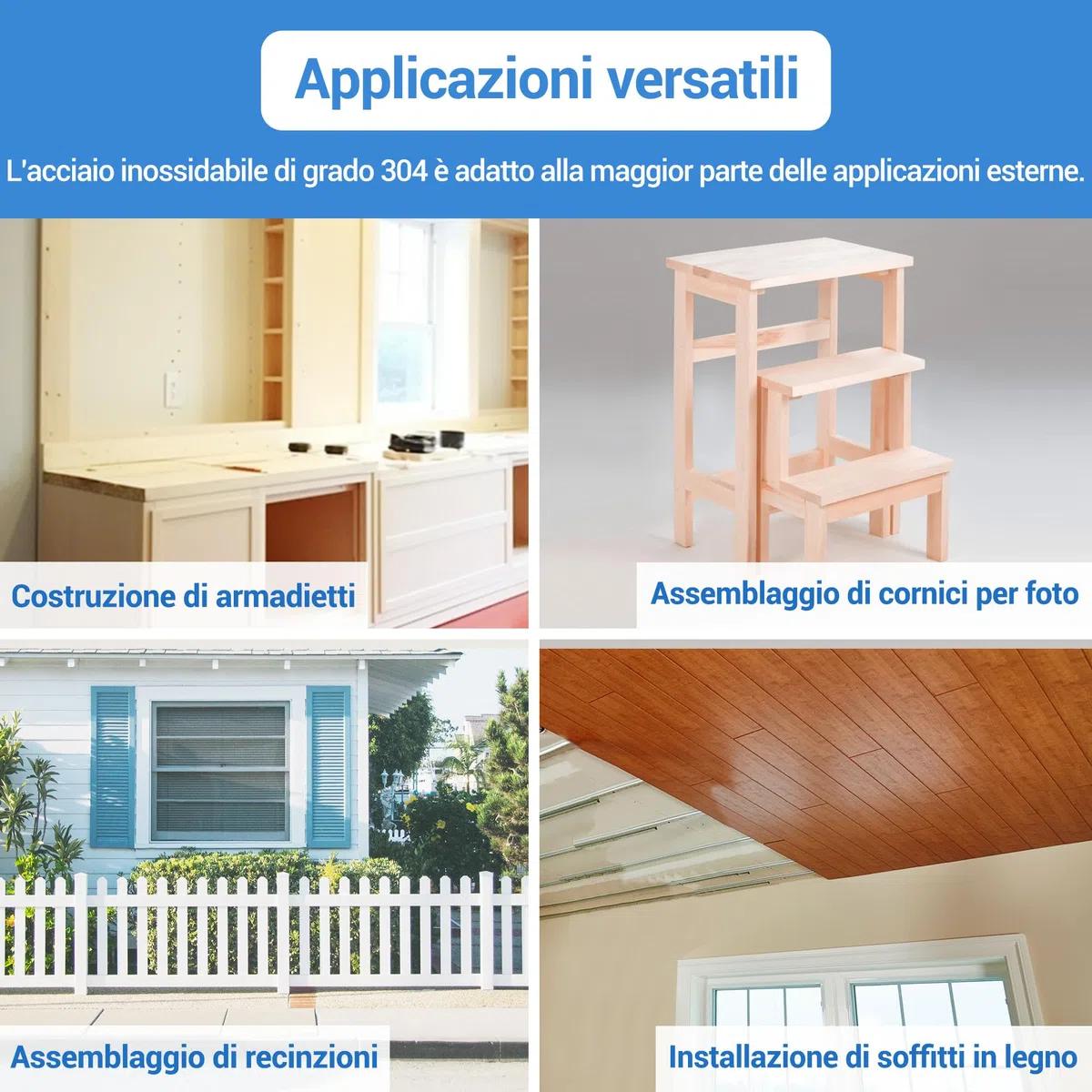 Applicazioni versatili

L'acciaio inossidabile di grado 304 è adatto alla maggior parte delle applicazioni esterne.

Costruzione di armadietti

Assemblaggio di cornici per foto

Assemblaggio di recinzioni

Installazione di soffitti in legno